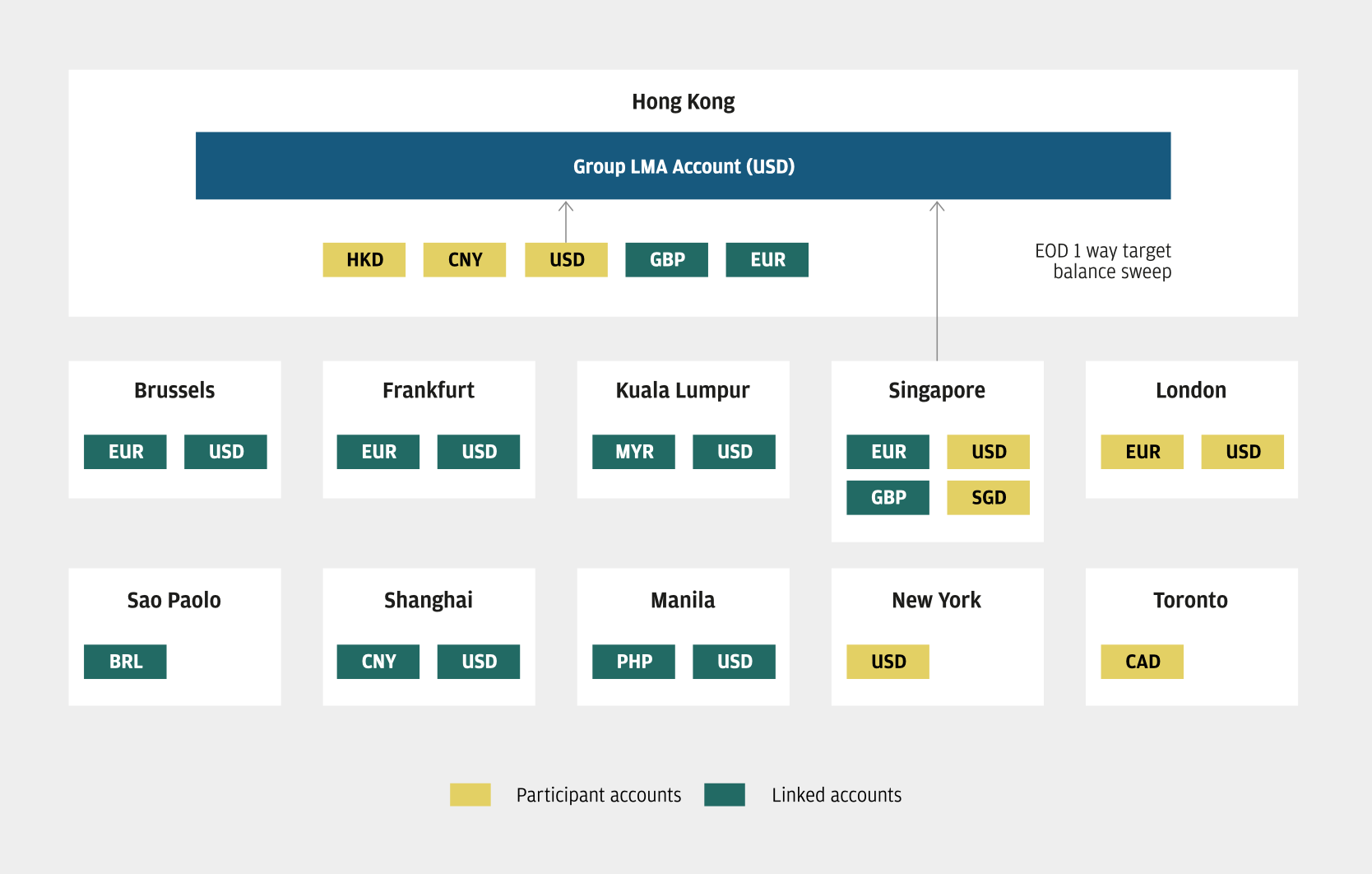 Hong Kong

Group LMA Account (USD)

HKD CNY USD GBP EUR

EOD 1 way target balance sweep

Brussels
EUR USD

Frankfurt
EUR USD

Kuala Lumpur
MYR USD

Singapore
EUR USD
GBP SGD

London
EUR USD

Sao Paolo
BRL

Shanghai
CNY USD

Manila
PHP USD

New York
USD

Toronto
CAD

Participant accounts Linked accounts